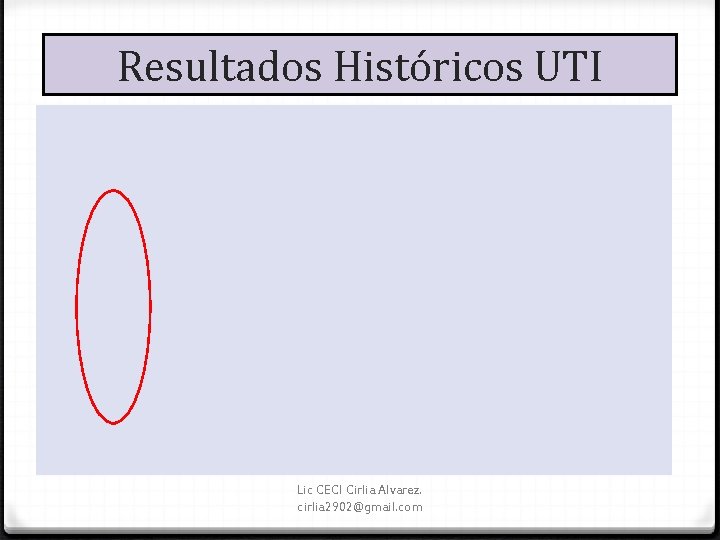 Resultados Históricos UTI

Lic CECI Cirlia Alvarez.
cirlia2902@gmail.com